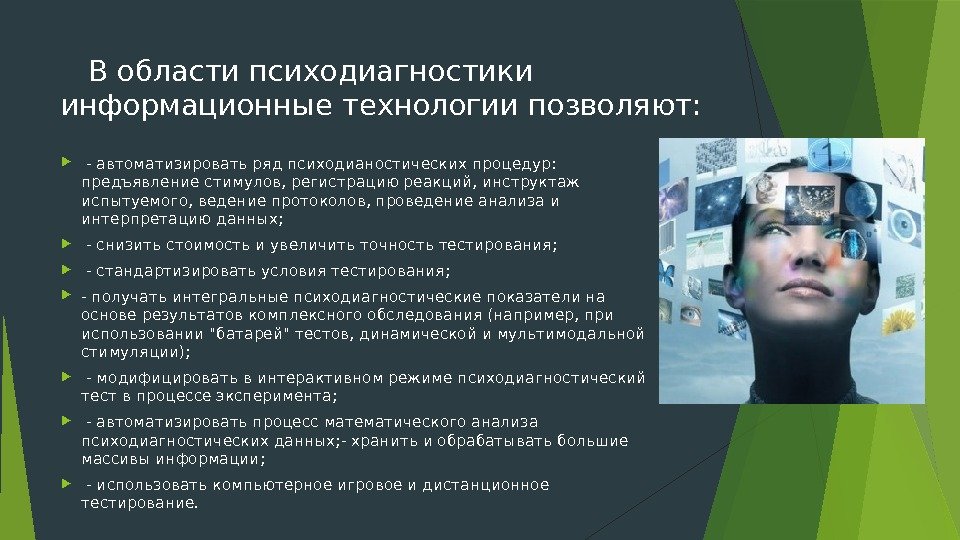 В области психодиагностики информационные технологии позволяют:

- автоматизировать ряд психодианостических процедур: предъявление стимулов, регистрацию реакций, инструктаж испытуемого, ведение протоколов, проведение анализа и интерпретацию данных;

- снизить стоимость и увеличить точность тестирования;

- стандартизировать условия тестирования;

- получать интегральные психодиагностические показатели на основе результатов комплексного обследования (например, при использовании "батарей" тестов, динамической и мультимодальной стимуляции);

- модифицировать в интерактивном режиме психодиагностический тест в процессе эксперимента;

- автоматизировать процесс математического анализа психодиагностических данных;- хранить и обрабатывать большие массивы информации;

- использовать компьютерное игровое и дистанционное тестирование.